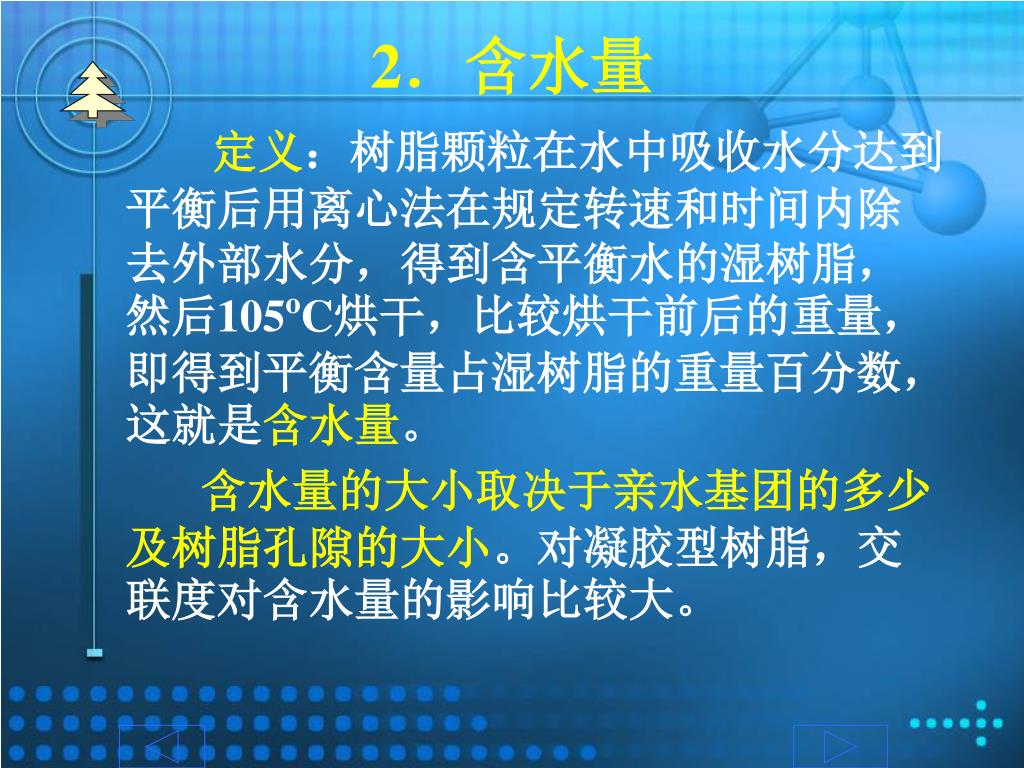 2．含水量

定义：树脂颗粒在水中吸收水分达到平衡后用离心法在规定转速和时间内除去外部水分，得到含平衡水的湿树脂，然后105ºC烘干，比较烘干前后的重量，即得到平衡含量占湿树脂的重量百分数，这就是含水量。

含水量的大小取决于亲水基团的多少及树脂孔隙的大小。对凝胶型树脂，交联度对含水量的影响比较大。